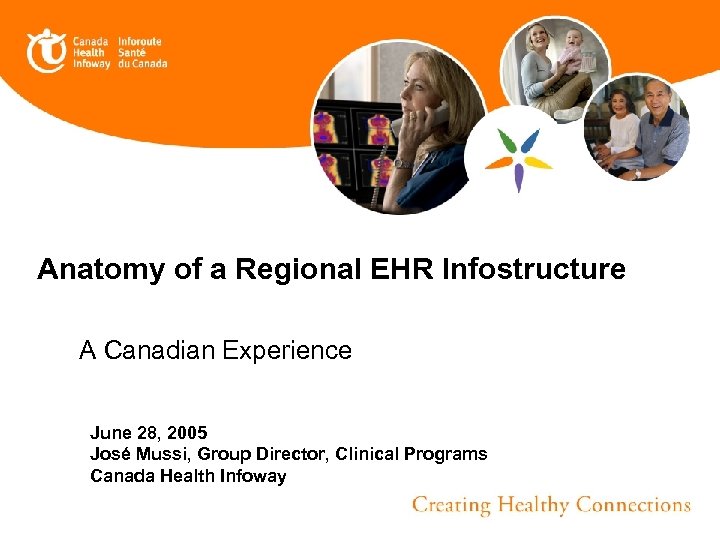 Canada Health Infoway
Inforoute Santé du Canada

Anatomy of a Regional EHR Infostructure

A Canadian Experience

June 28, 2005
José Mussi, Group Director, Clinical Programs
Canada Health Infoway

Creating Healthy Connections